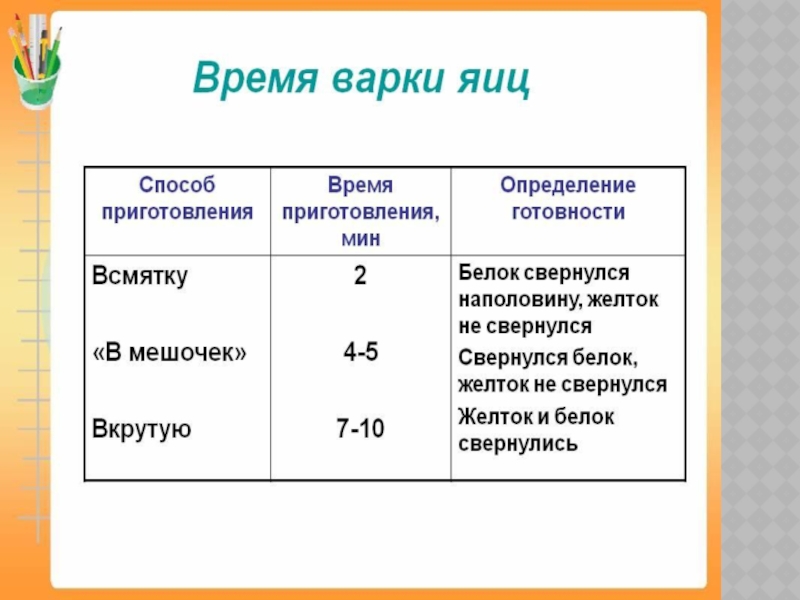 Время варки яиц

| Способ приготовления | Время приготовления, мин | Определение готовности |
|---|---|---|
| Всмятку | 2 | Белок свернулся наполовину, желток не свернулся |
| «В мешочек» | 4-5 | Свернулся белок, желток не свернулся |
| Вкрутую | 7-10 | Желток и белок свернулись |